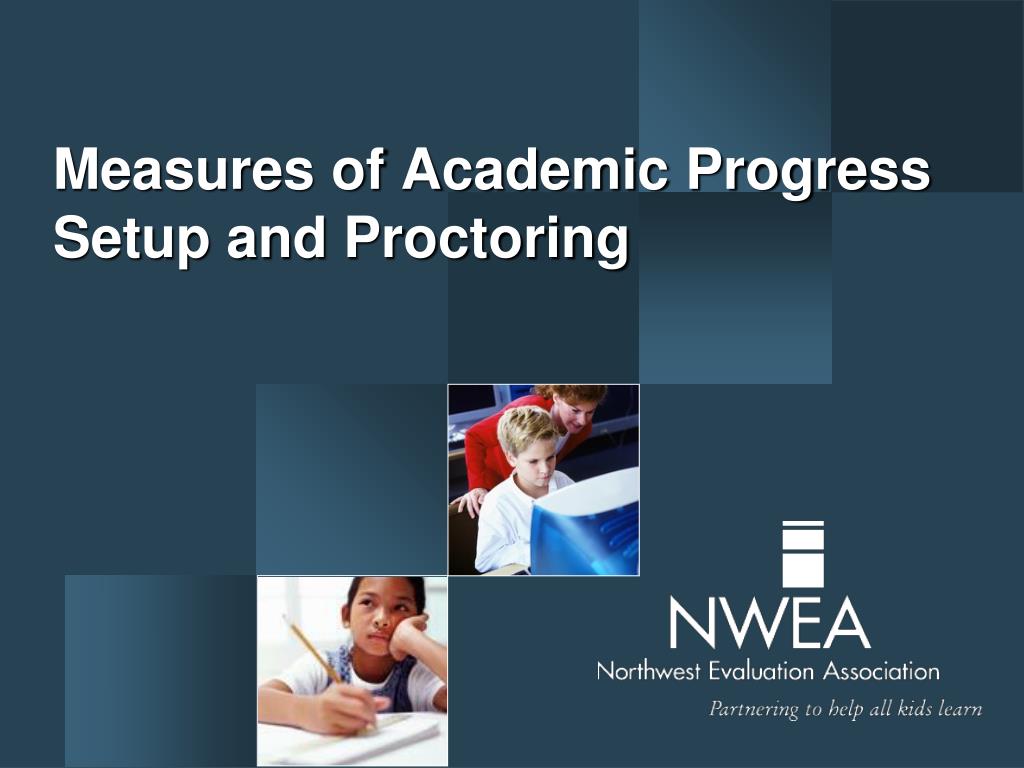 Measures of Academic Progress Setup and Proctoring

NWEA
Northwest Evaluation Association
Partnering to help all kids learn